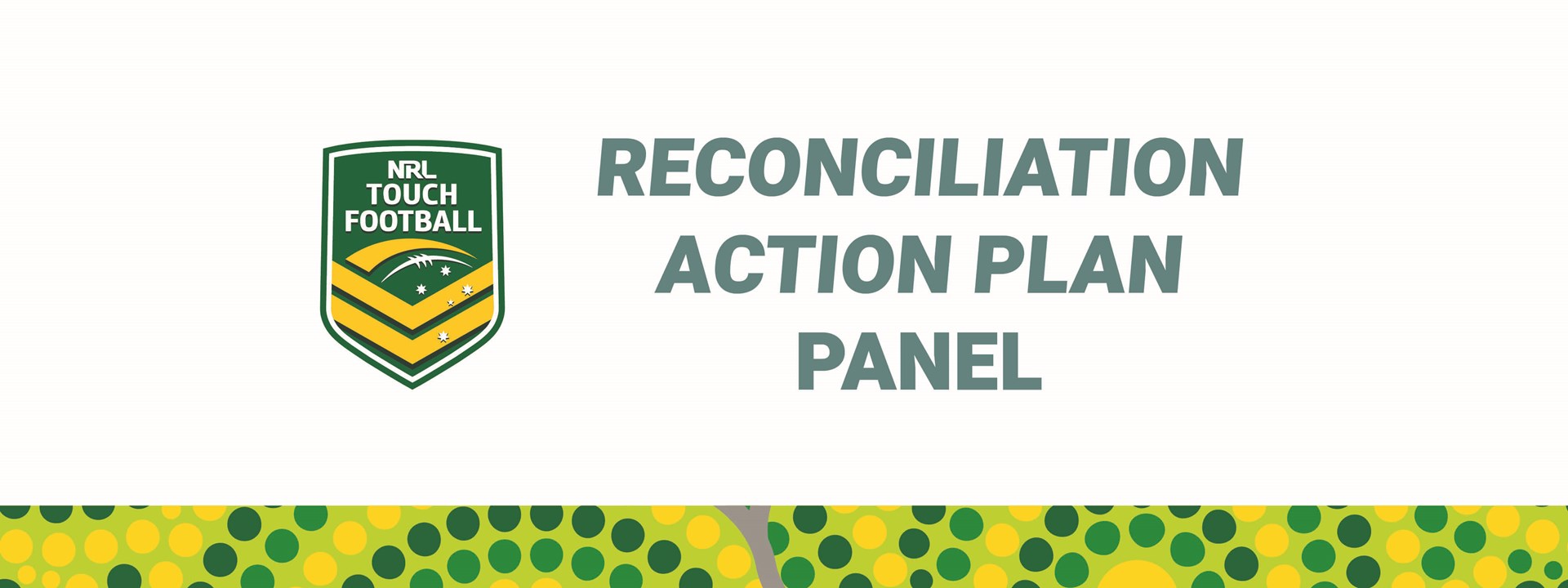 NRL TOUCH FOOTBALL

RECONCILIATION ACTION PLAN PANEL